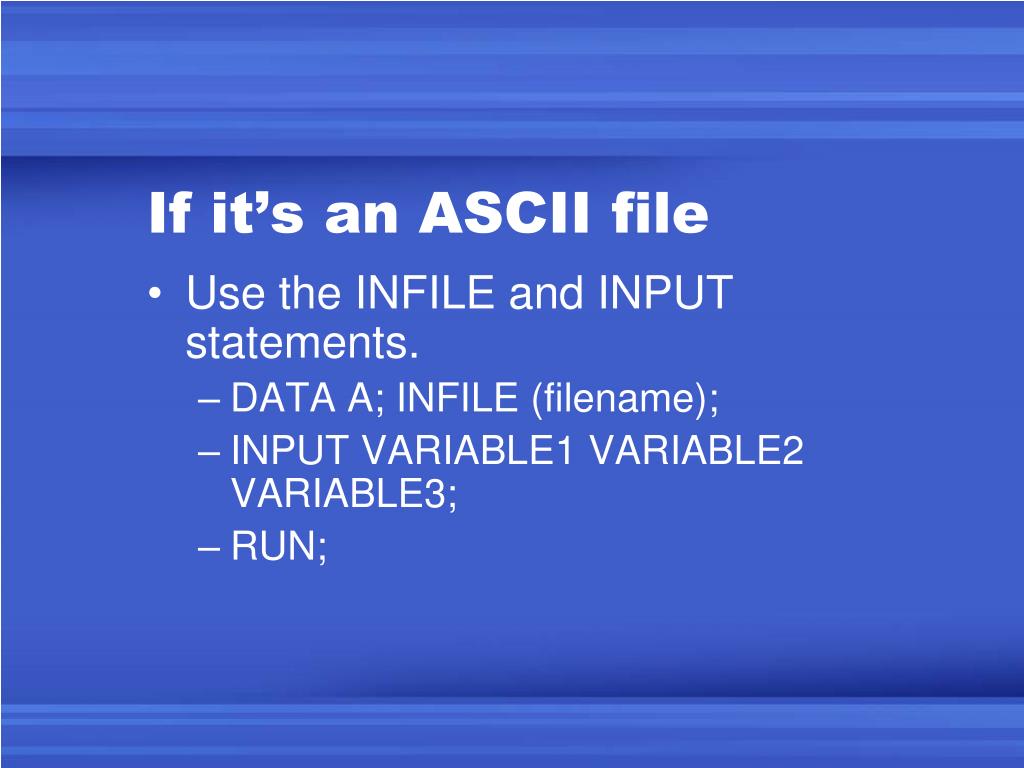 If it’s an ASCII file

• Use the INFILE and INPUT statements.
– DATA A; INFILE (filename);
– INPUT VARIABLE1 VARIABLE2 VARIABLE3;
– RUN;